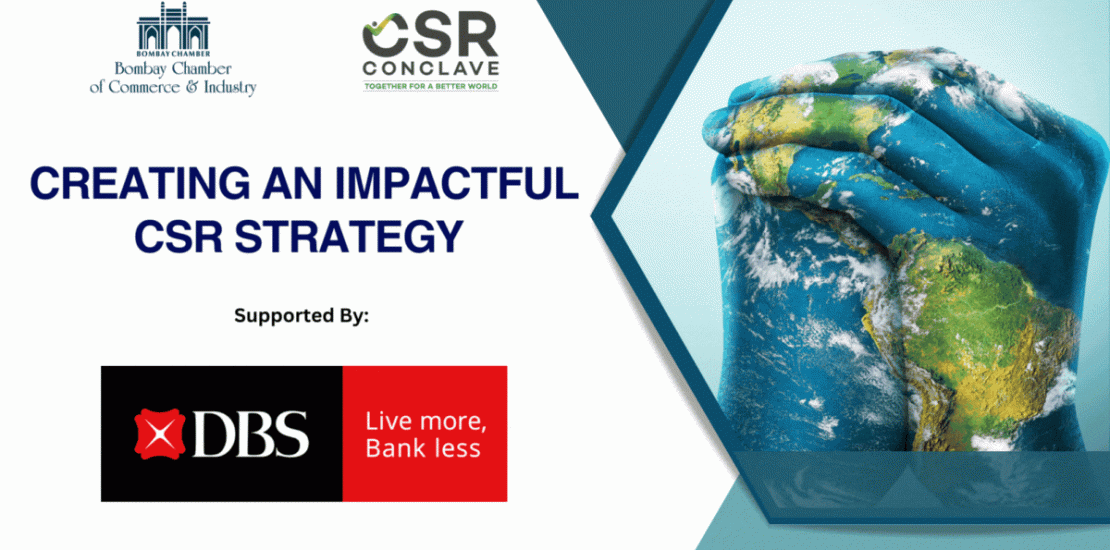 BOMBAY CHAMBER
Bombay Chamber
of Commerce & Industry

CSR
CONCLAVE
TOGETHER FOR A BETTER WORLD

CREATING AN IMPACTFUL CSR STRATEGY

Supported By:

DBS

Live more,
Bank less